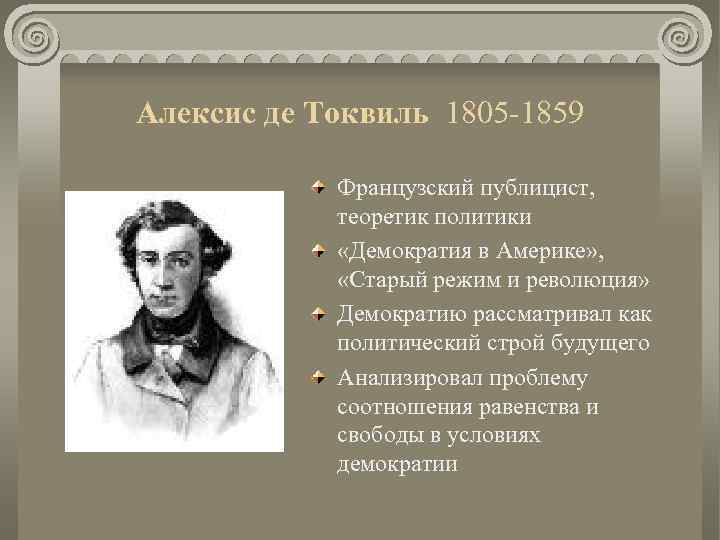 Алексис де Токвиль 1805-1859

Французский публицист, теоретик политики

«Демократия в Америке», «Старый режим и революция»

Демократию рассматривал как политический строй будущего

Анализировал проблему соотношения равенства и свободы в условиях демократии